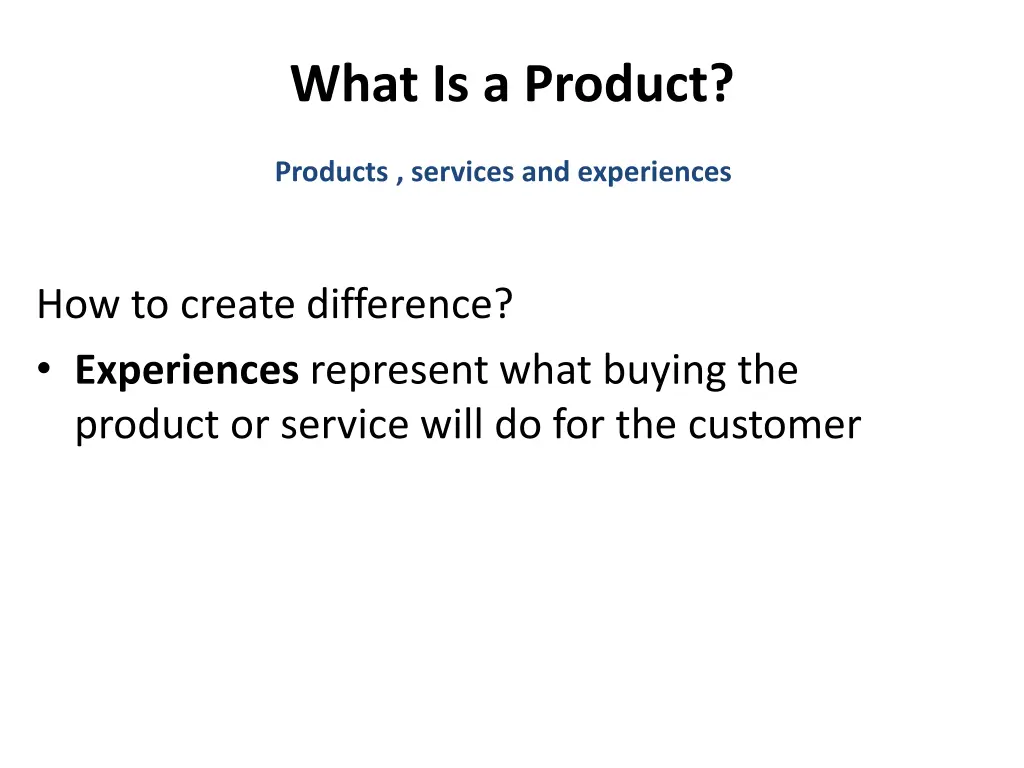 What Is a Product?

Products , services and experiences

How to create difference?

• Experiences represent what buying the product or service will do for the customer